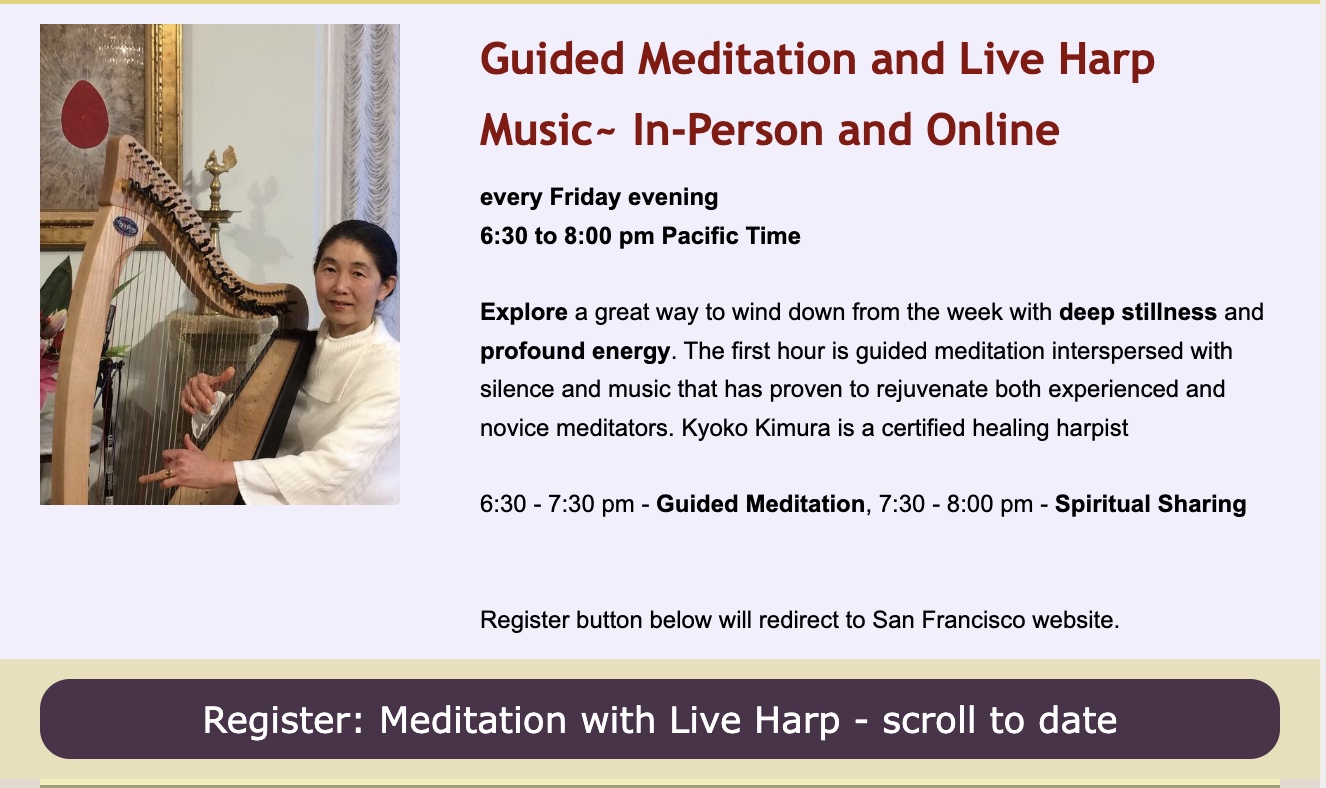 Guided Meditation and Live Harp Music~ In-Person and Online

every Friday evening
6:30 to 8:00 pm Pacific Time

Explore a great way to wind down from the week with deep stillness and profound energy. The first hour is guided meditation interspersed with silence and music that has proven to rejuvenate both experienced and novice meditators. Kyoko Kimura is a certified healing harpist

6:30 - 7:30 pm - Guided Meditation, 7:30 - 8:00 pm - Spiritual Sharing

Register button below will redirect to San Francisco website.

Register: Meditation with Live Harp - scroll to date